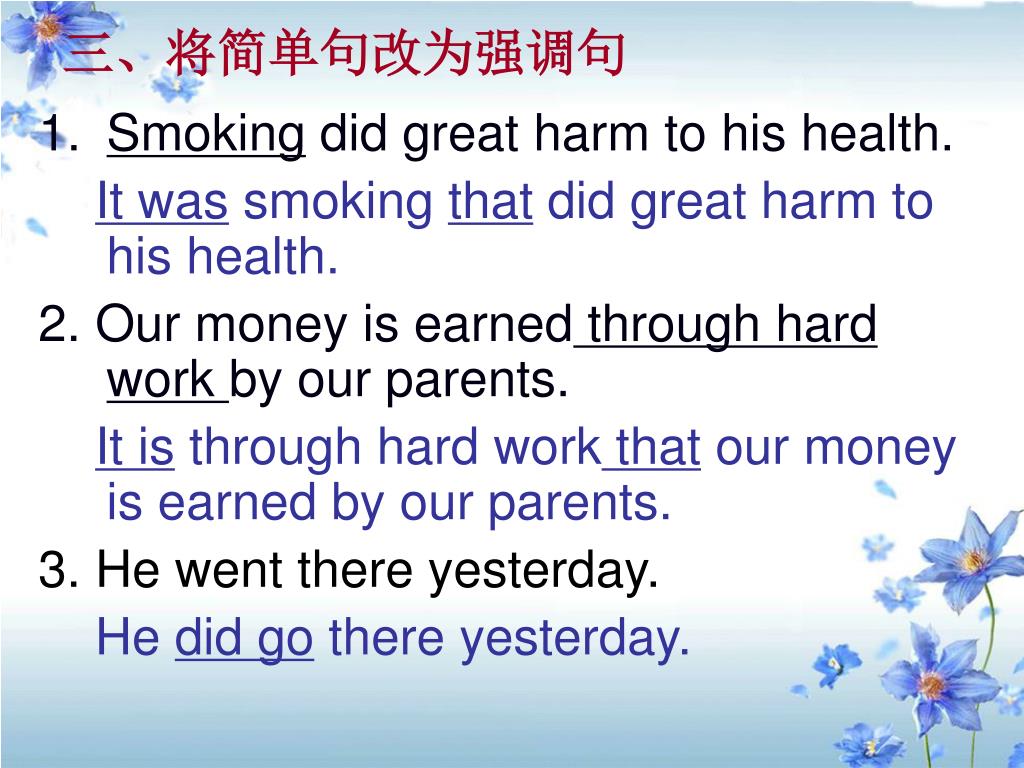 三、将简单句改为强调句

1. Smoking did great harm to his health.

It was smoking that did great harm to his health.

2. Our money is earned through hard work by our parents.

It is through hard work that our money is earned by our parents.

3. He went there yesterday.

He did go there yesterday.